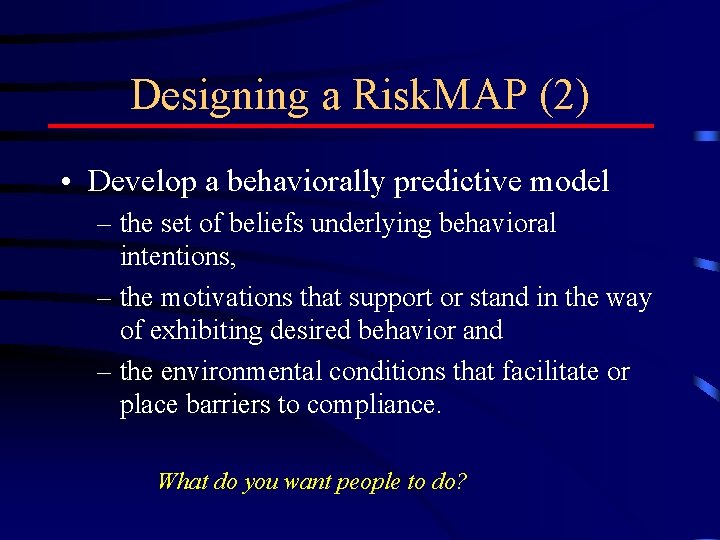 Designing a RiskMAP (2)

• Develop a behaviorally predictive model
– the set of beliefs underlying behavioral intentions,
– the motivations that support or stand in the way of exhibiting desired behavior and
– the environmental conditions that facilitate or place barriers to compliance.

What do you want people to do?